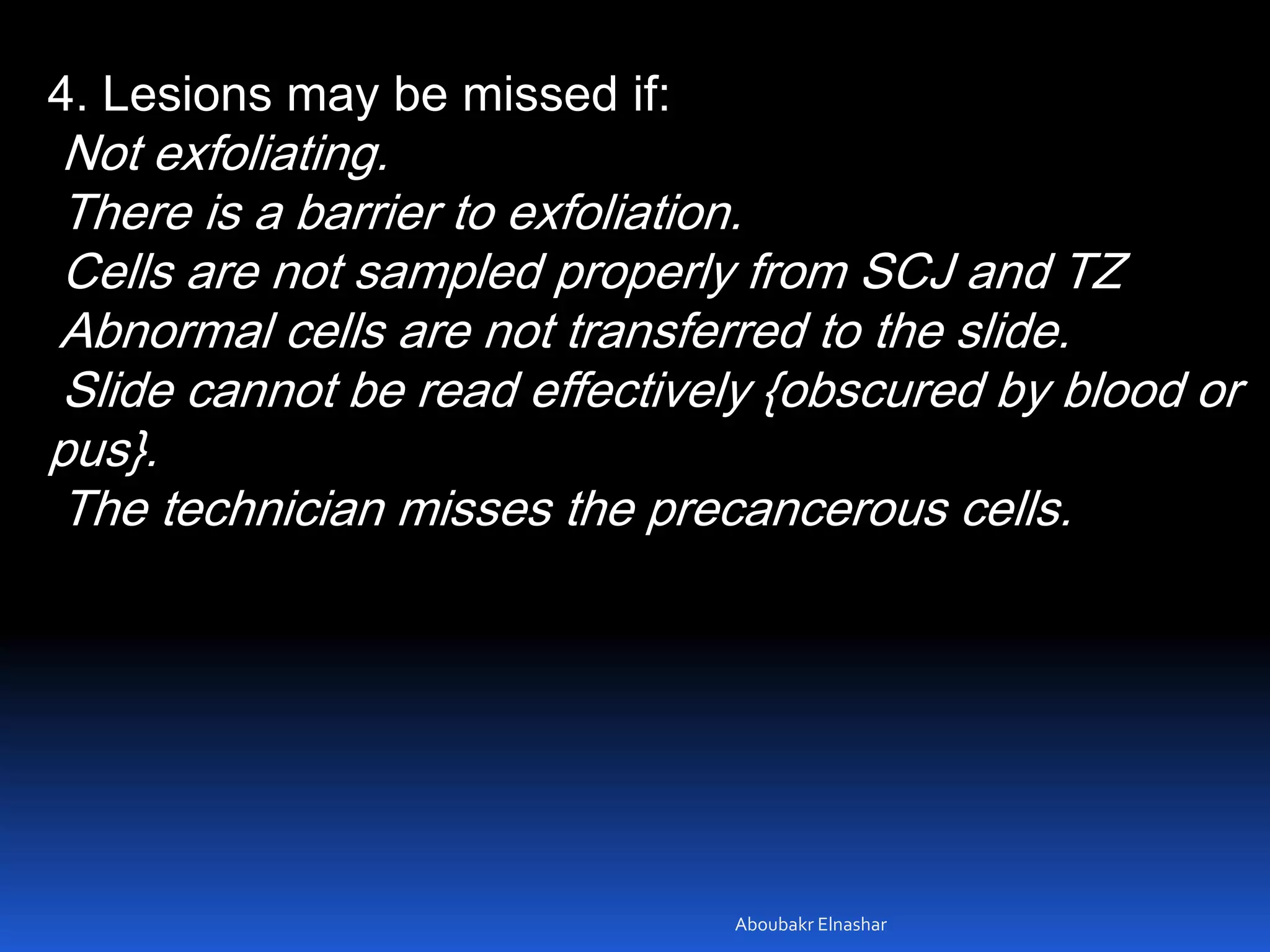 4. Lesions may be missed if:
Not exfoliating.
There is a barrier to exfoliation.
Cells are not sampled properly from SCJ and TZ
Abnormal cells are not transferred to the slide.
Slide cannot be read effectively {obscured by blood or pus}.
The technician misses the precancerous cells.

Aboubakr Elnashar